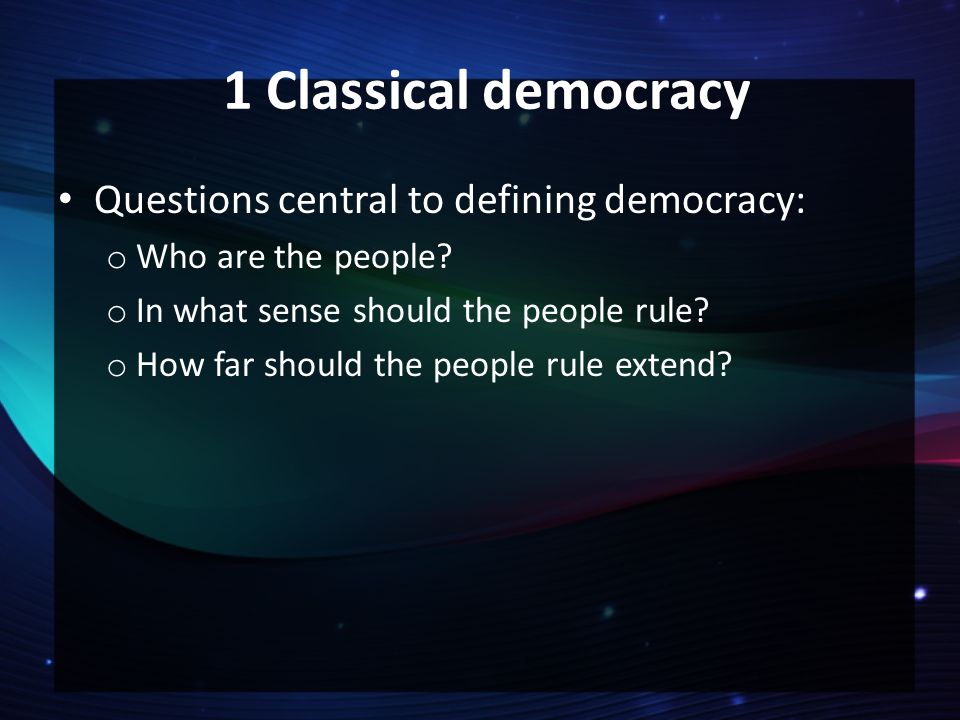 1 Classical democracy

• Questions central to defining democracy:
  o Who are the people?
  o In what sense should the people rule?
  o How far should the people rule extend?